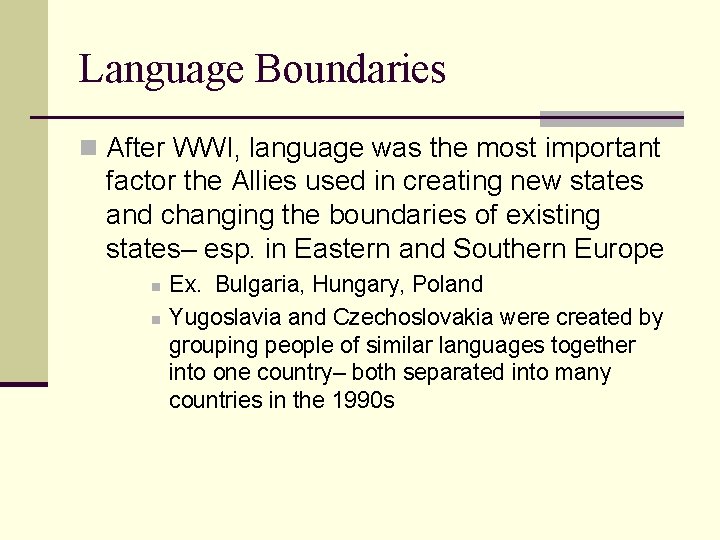 Language Boundaries

After WWI, language was the most important factor the Allies used in creating new states and changing the boundaries of existing states– esp. in Eastern and Southern Europe

Ex. Bulgaria, Hungary, Poland

Yugoslavia and Czechoslovakia were created by grouping people of similar languages together into one country– both separated into many countries in the 1990s